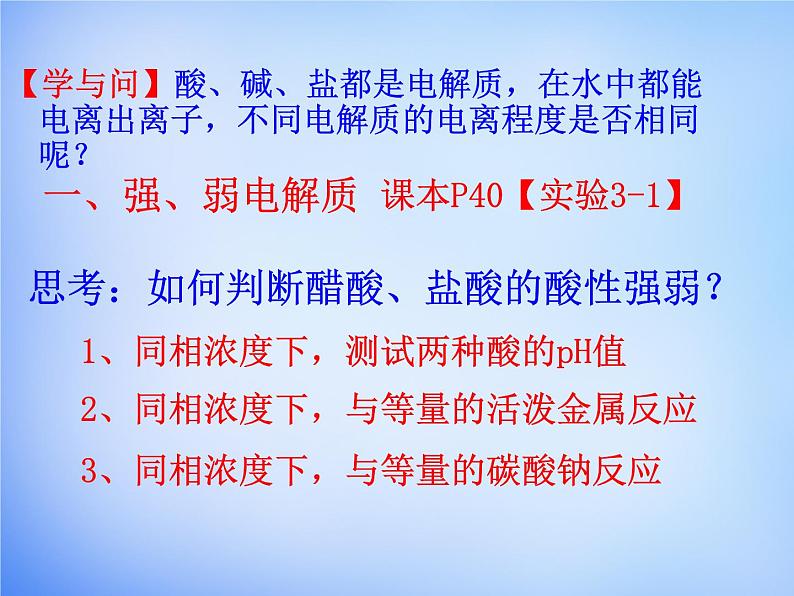 【学与问】酸、碱、盐都是电解质，在水中都能电离出离子，不同电解质的电离程度是否相同呢？

一、强、弱电解质 课本P40【实验3-1】

思考：如何判断醋酸、盐酸的酸性强弱？

1、同相浓度下，测试两种酸的pH值

2、同相浓度下，与等量的活泼金属反应

3、同相浓度下，与等量的碳酸钠反应